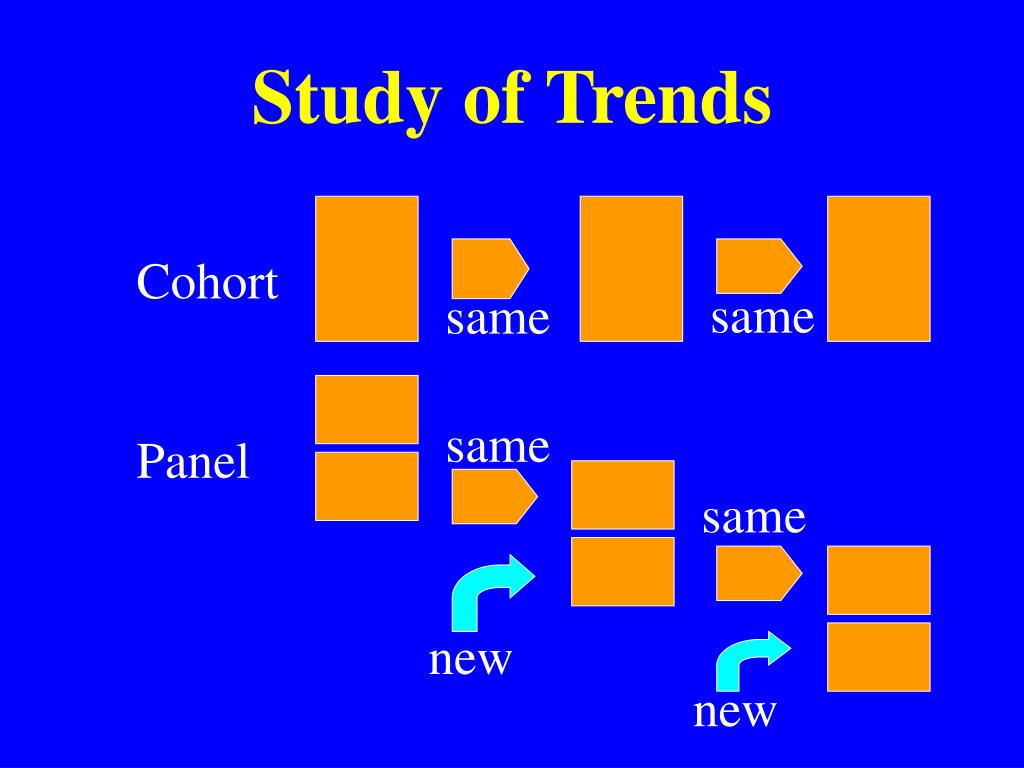 Study of Trends

Cohort

same

same

Panel

same

same

new

new